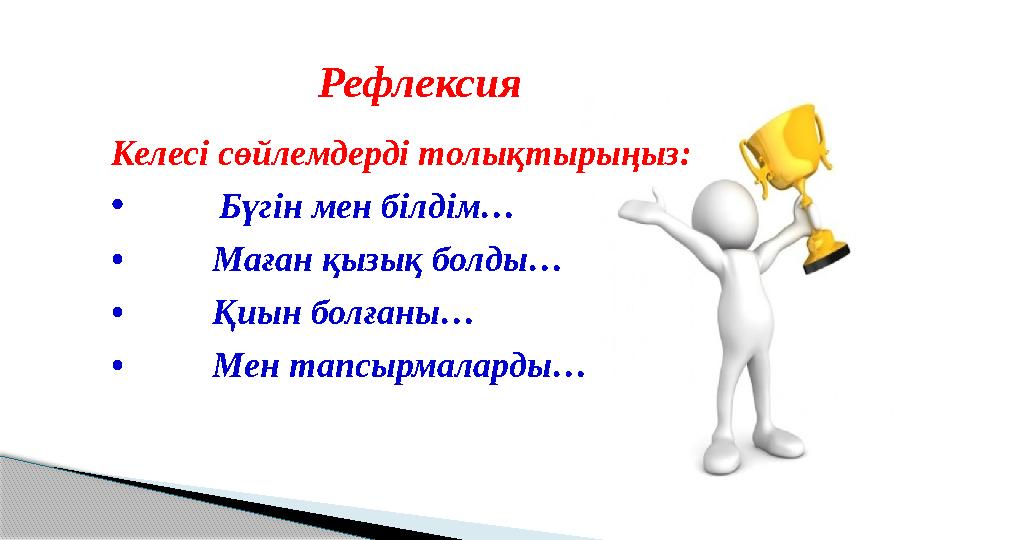 Рефлексия

Келесі сөйлемдерді толықтырыңыз:

• Бүгін мен білдім…
• Маған қызық болды…
• Қиын болғаны…
• Мен тапсырмаларды…